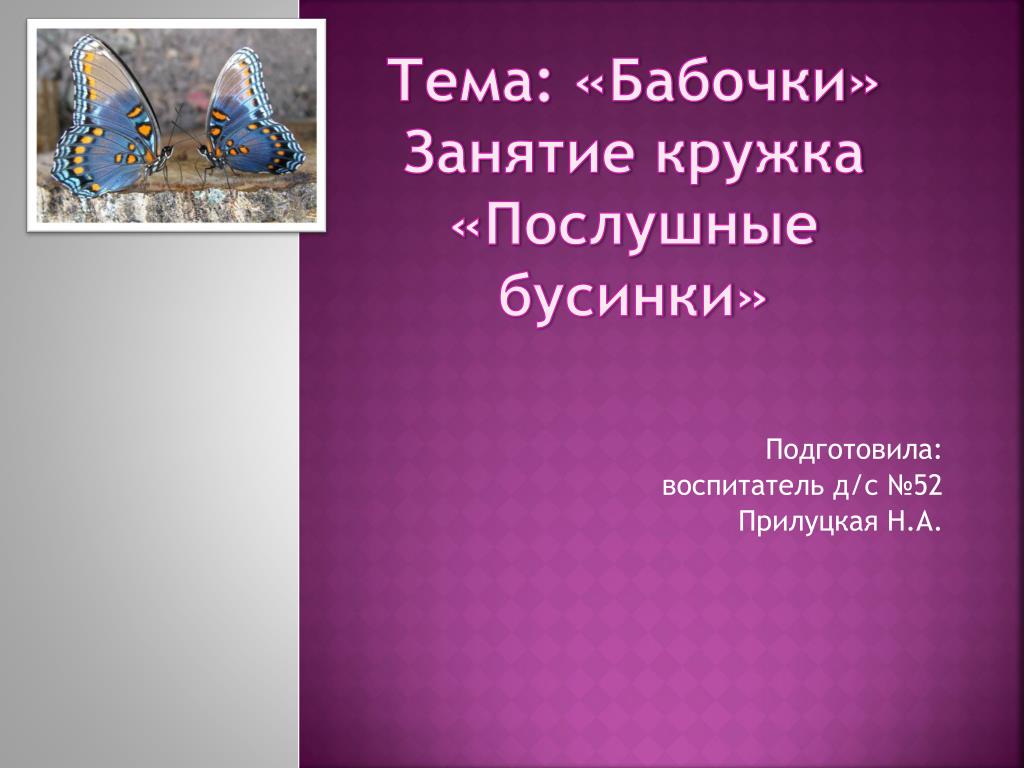 Тема: «Бабочки»
Занятие кружка «Послушные бусинки»

Подготовила:
воспитатель д/с №52
Прилуцкая Н.А.